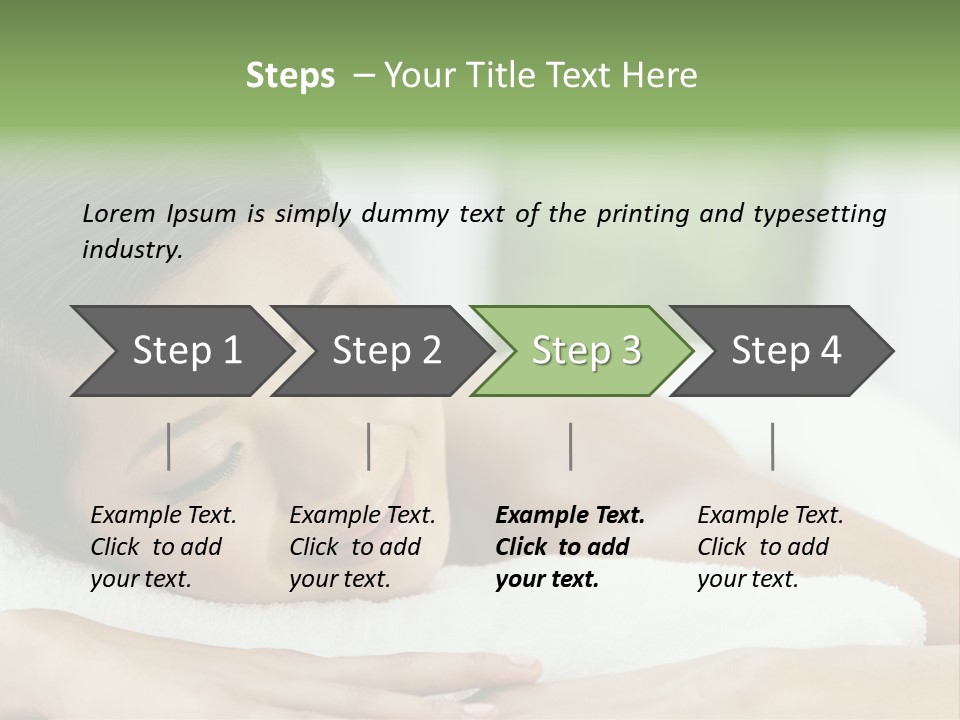 Steps – Your Title Text Here

Lorem Ipsum is simply dummy text of the printing and typesetting industry.

Step 1

Step 2

Step 3

Step 4

Example Text. Click to add your text.

Example Text. Click to add your text.

Example Text. Click to add your text.

Example Text. Click to add your text.